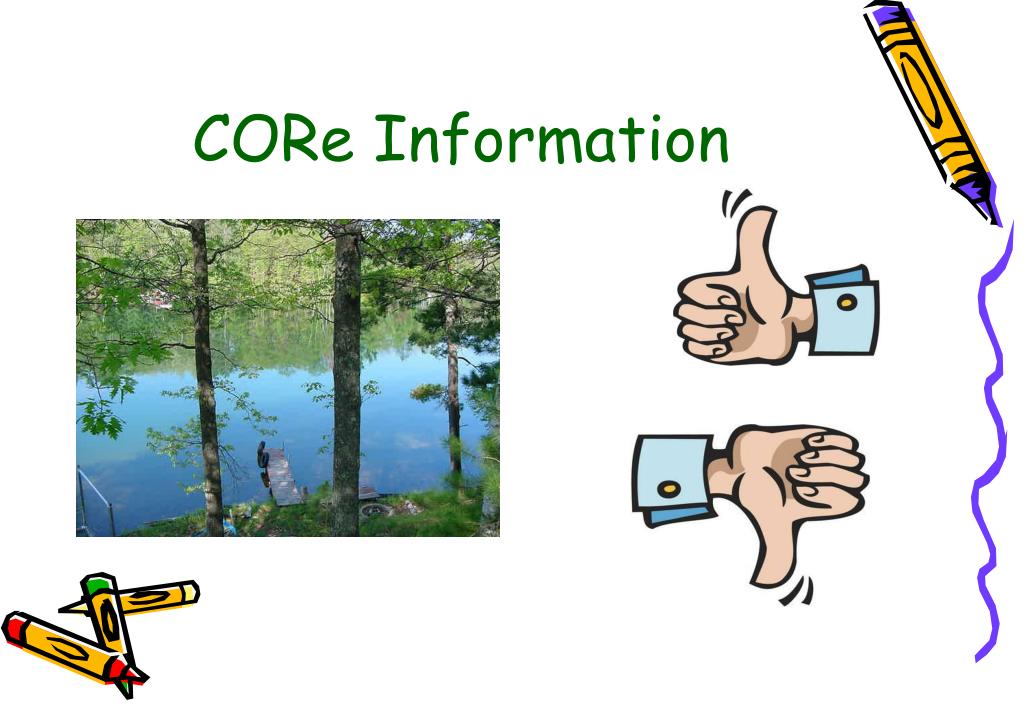 CORe Information